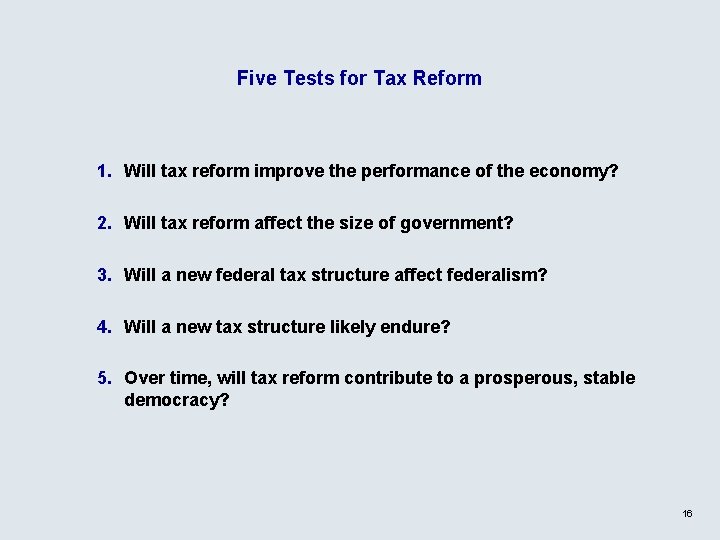 Five Tests for Tax Reform

1. Will tax reform improve the performance of the economy?

2. Will tax reform affect the size of government?

3. Will a new federal tax structure affect federalism?

4. Will a new tax structure likely endure?

5. Over time, will tax reform contribute to a prosperous, stable democracy?

16